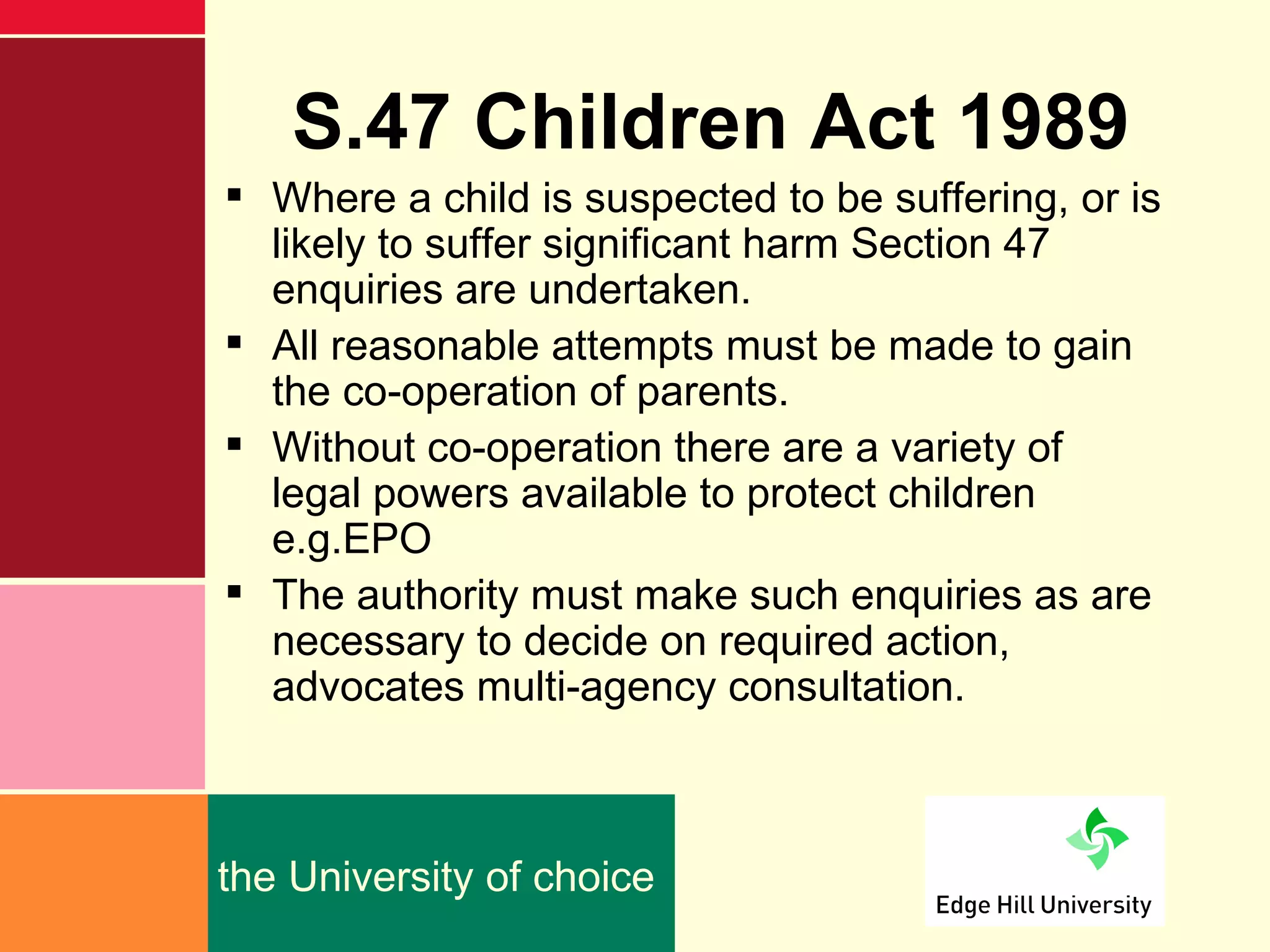 S.47 Children Act 1989

▪ Where a child is suspected to be suffering, or is likely to suffer significant harm Section 47 enquiries are undertaken.

▪ All reasonable attempts must be made to gain the co-operation of parents.

▪ Without co-operation there are a variety of legal powers available to protect children e.g.EPO

▪ The authority must make such enquiries as are necessary to decide on required action, advocates multi-agency consultation.

the University of choice

Edge Hill University